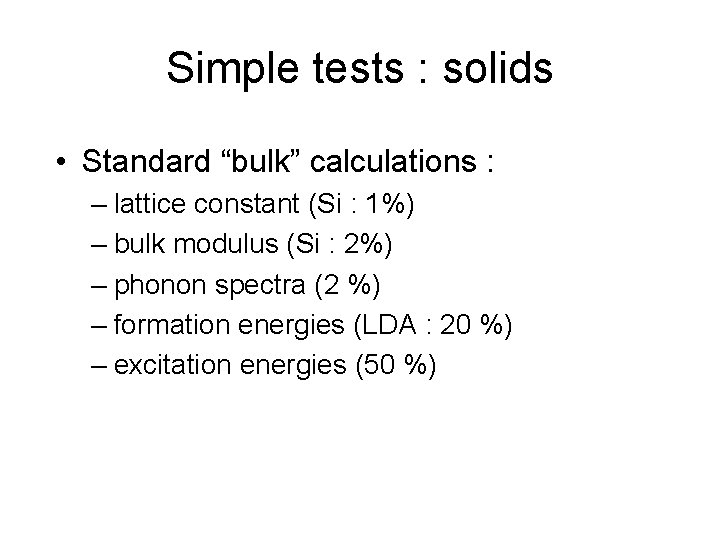 Simple tests : solids

• Standard “bulk” calculations :
– lattice constant (Si : 1%)
– bulk modulus (Si : 2%)
– phonon spectra (2 %)
– formation energies (LDA : 20 %)
– excitation energies (50 %)